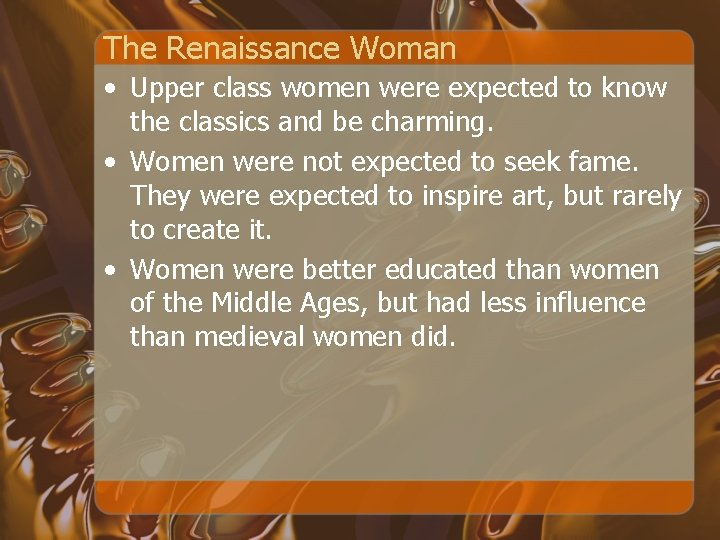 The Renaissance Woman

• Upper class women were expected to know the classics and be charming.
• Women were not expected to seek fame. They were expected to inspire art, but rarely to create it.
• Women were better educated than women of the Middle Ages, but had less influence than medieval women did.